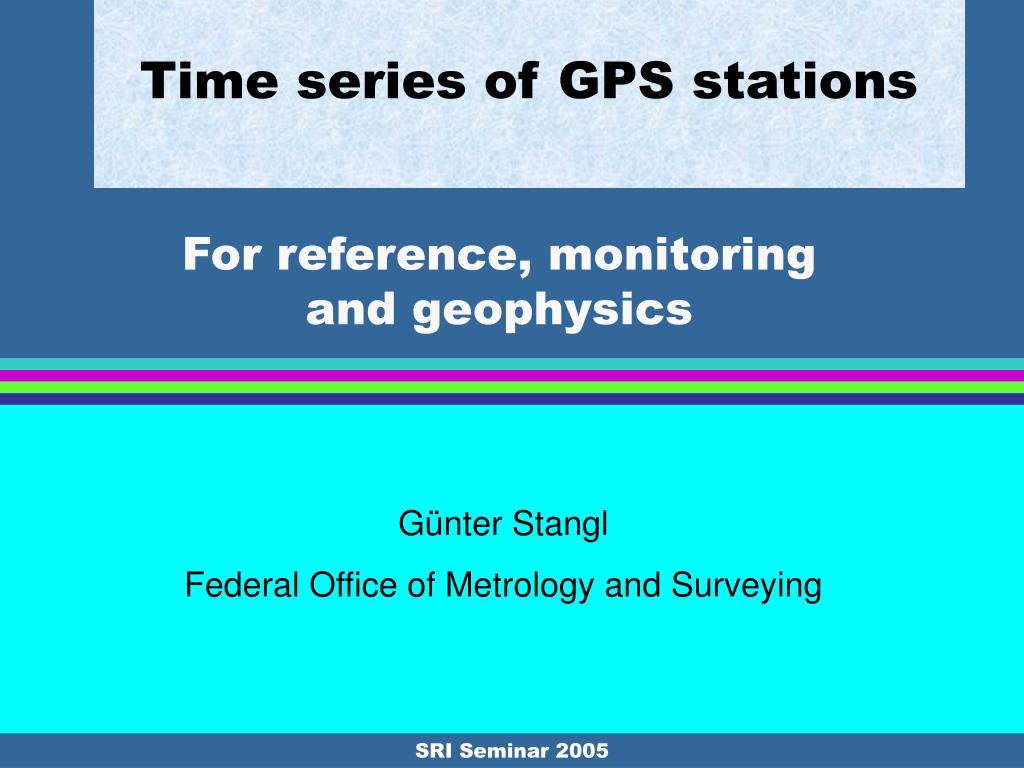 Time series of GPS stations

For reference, monitoring and geophysics

Günter Stangl

Federal Office of Metrology and Surveying

SRI Seminar 2005